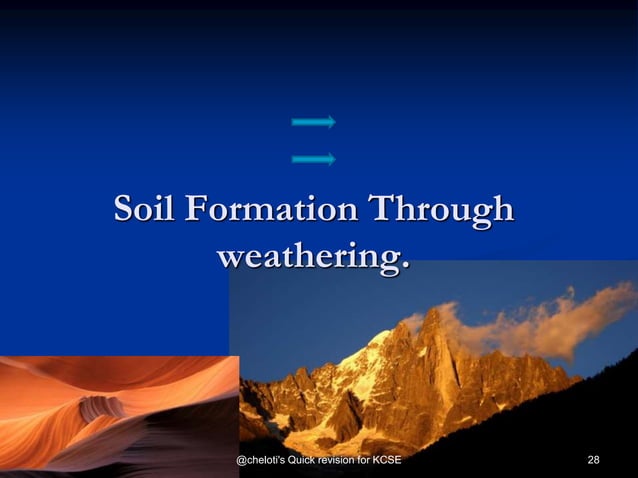 Soil Formation Through weathering.

@cheloti's Quick revision for KCSE

28